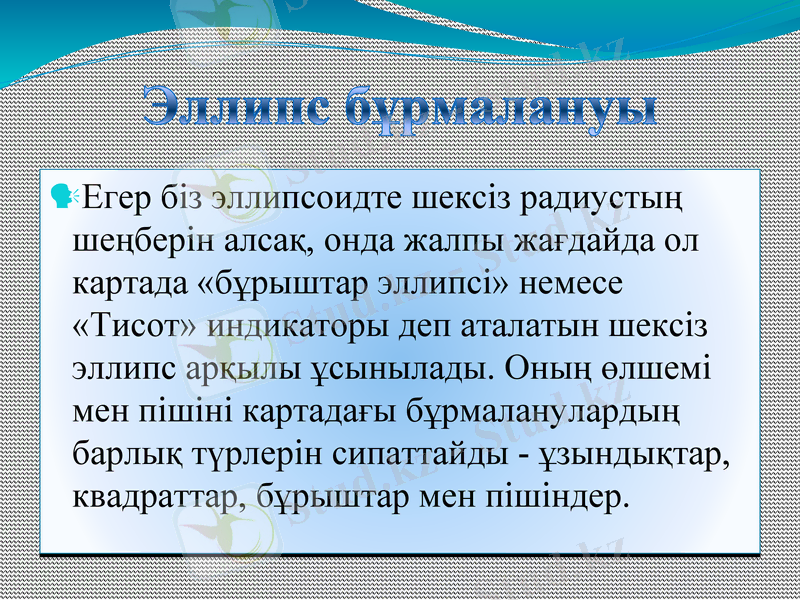 Эллипс бұрмалануы

Егер біз эллипсоидте шексіз радиустың шеңберін алсақ, онда жалпы жағдайда ол картада «бұрыштар эллипсі» немесе «Тисот» индикаторы деп аталатын шексіз эллипс арқылы ұсынылады. Оның өлшемі мен пішіні картадағы бұрмаланулардың барлық түрлерін сипаттайды - ұзындықтар, квадраттар, бұрыштар мен пішіндер.

Stud.kz